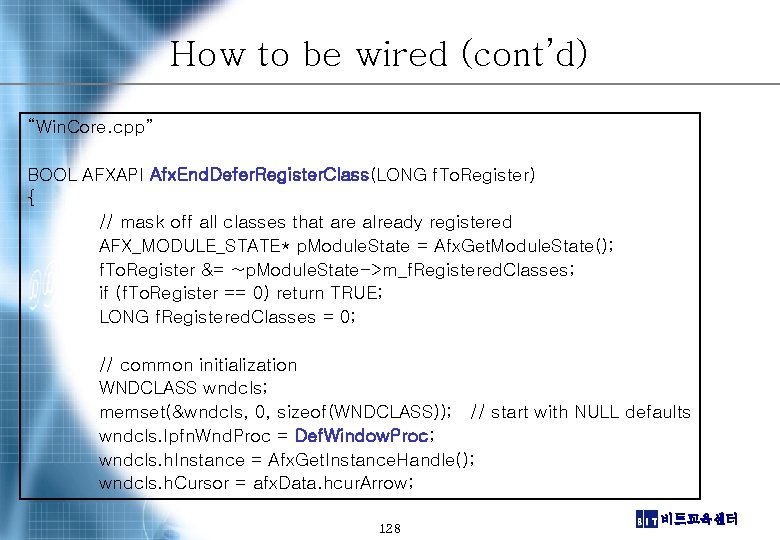 How to be wired (cont'd)

"WinCore.cpp"

BOOL AFXAPI AfxEndDeferRegisterClass(LONG fToRegister)
{
// mask off all classes that are already registered
AFX_MODULE_STATE* pModuleState = AfxGetModuleState();
fToRegister &= ~pModuleState->m_fRegisteredClasses;
if (fToRegister == 0) return TRUE;
LONG fRegisteredClasses = 0;

// common initialization
WNDCLASS wndcls;
memset(&wndcls, 0, sizeof(WNDCLASS)); // start with NULL defaults
wndcls.lpfnWndProc = DefWindowProc;
wndcls.hInstance = AfxGetInstanceHandle();
wndcls.hCursor = afxData.hcurArrow;

128

BIT 비트교육센터